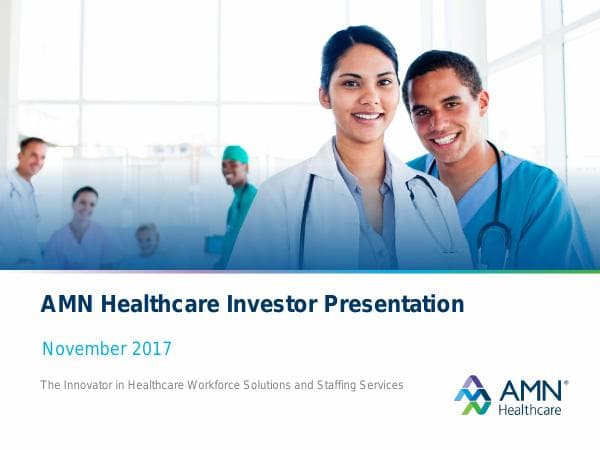 AMN Healthcare Investor Presentation

November 2017

The Innovator in Healthcare Workforce Solutions and Staffing Services

AMN®
Healthcare